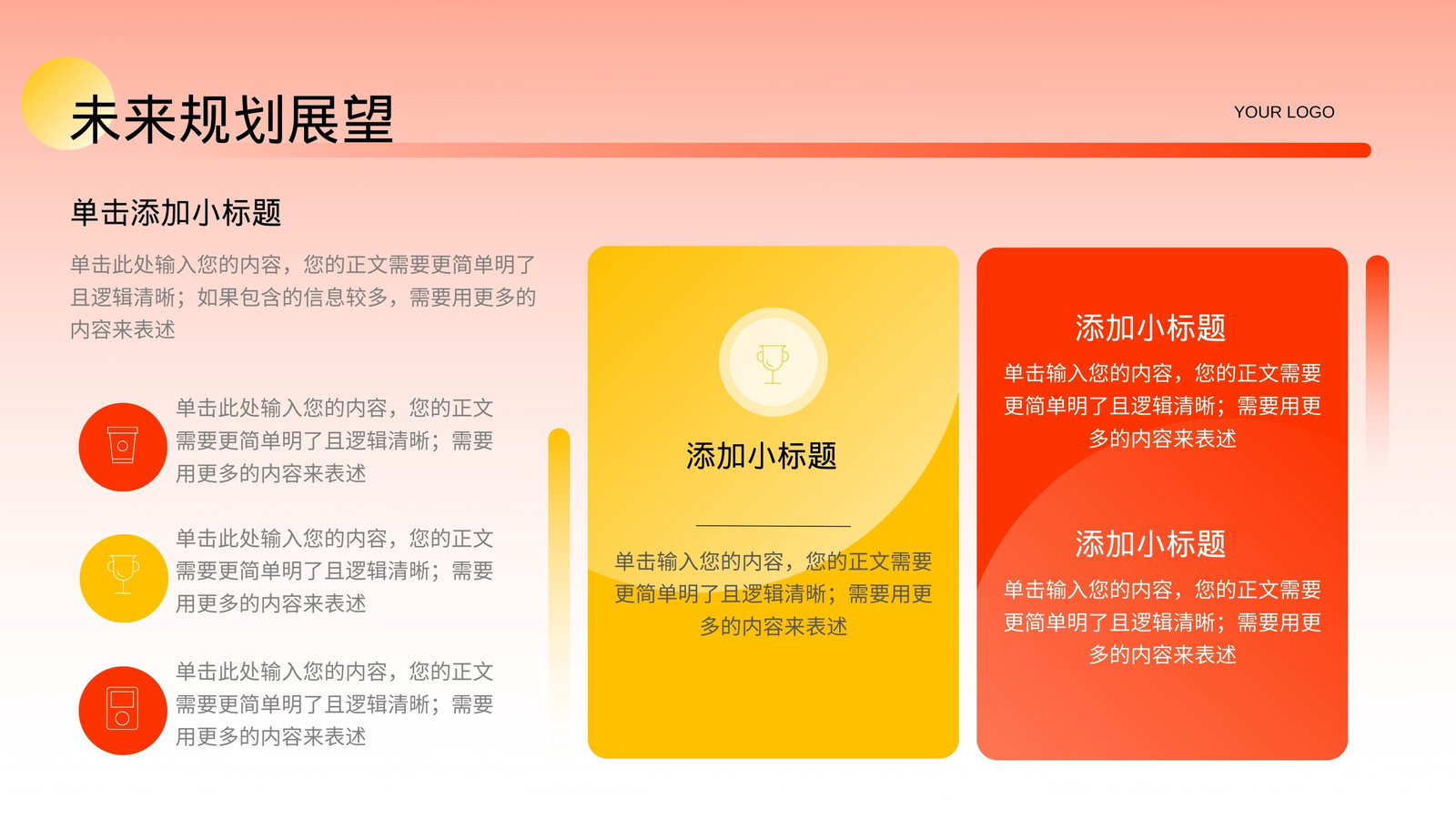 未来规划展望

YOUR LOGO

单击添加小标题

单击此处输入您的内容，您的正文需要更简单明了且逻辑清晰；如果包含的信息较多，需要用更多的内容来表述

单击此处输入您的内容，您的正文需要更简单明了且逻辑清晰；需要用更多的内容来表述

单击此处输入您的内容，您的正文需要更简单明了且逻辑清晰；需要用更多的内容来表述

单击此处输入您的内容，您的正文需要更简单明了且逻辑清晰；需要用更多的内容来表述

添加小标题

单击输入您的内容，您的正文需要更简单明了且逻辑清晰；需要用更多的内容来表述

添加小标题

单击输入您的内容，您的正文需要更简单明了且逻辑清晰；需要用更多的内容来表述

添加小标题

单击输入您的内容，您的正文需要更简单明了且逻辑清晰；需要用更多的内容来表述